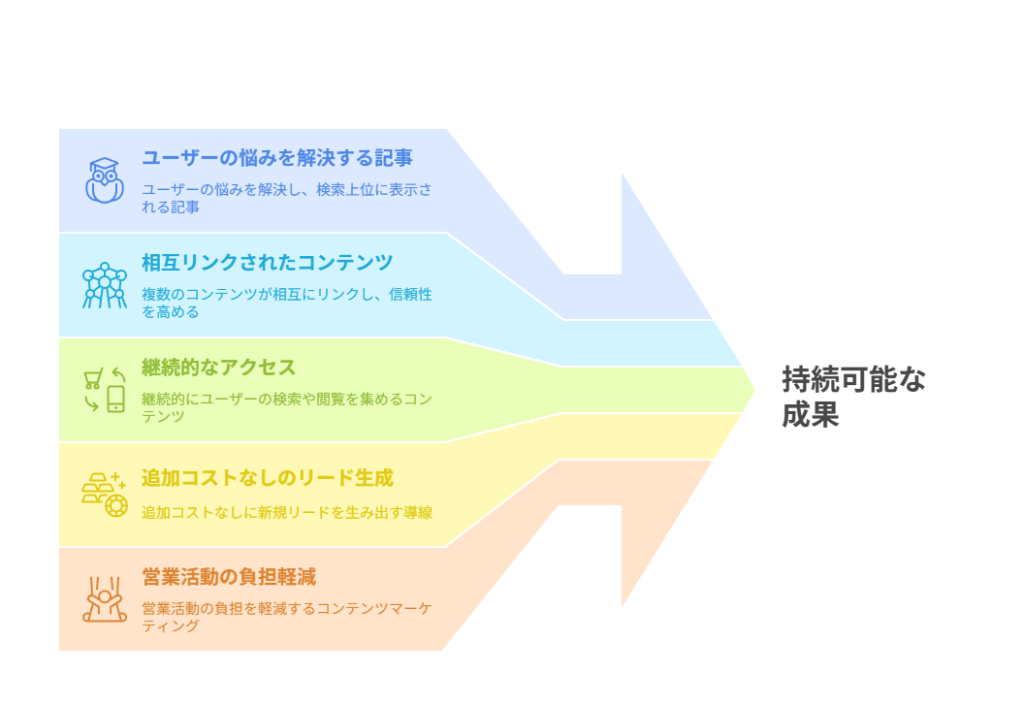 ユーザーの悩みを解決する記事

ユーザーの悩みを解決し、検索上位に表示される記事

相互リンクされたコンテンツ

複数のコンテンツが相互にリンクし、信頼性を高める

継続的なアクセス

継続的にユーザーの検索や閲覧を集めるコンテンツ

追加コストなしのリード生成

追加コストなしに新規リードを生み出す導線

営業活動の負担軽減

営業活動の負担を軽減するコンテンツマーケティング

持続可能な成果